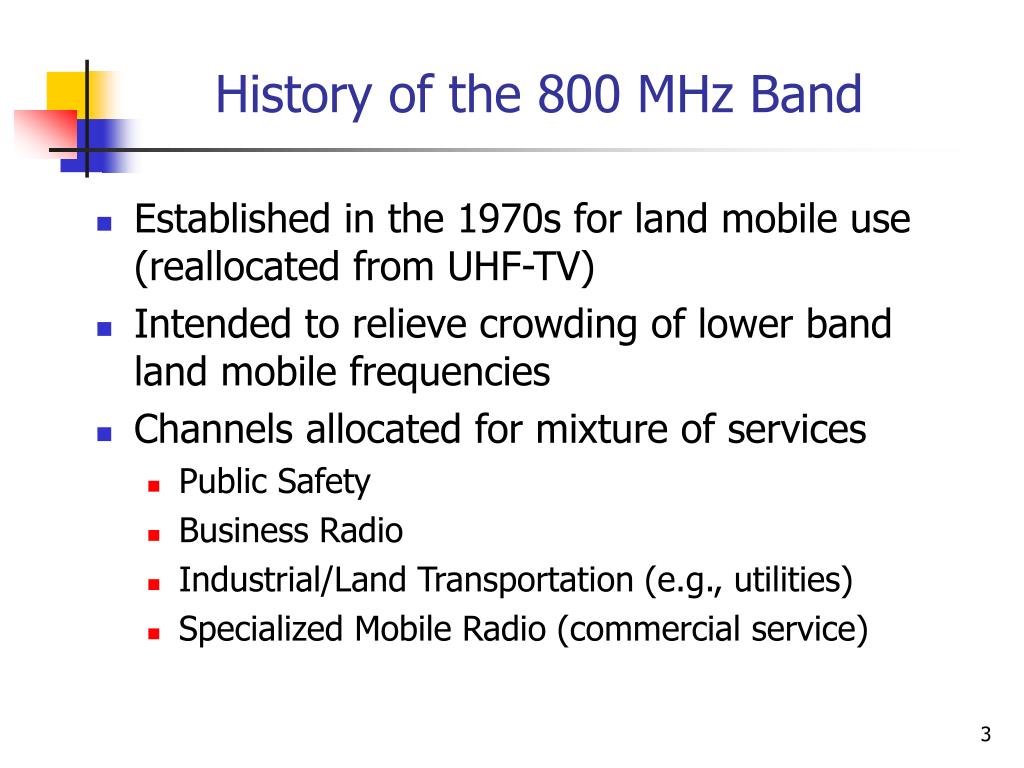 History of the 800 MHz Band

- Established in the 1970s for land mobile use (reallocated from UHF-TV)
- Intended to relieve crowding of lower band land mobile frequencies
- Channels allocated for mixture of services
  - Public Safety
  - Business Radio
  - Industrial/Land Transportation (e.g., utilities)
  - Specialized Mobile Radio (commercial service)

3